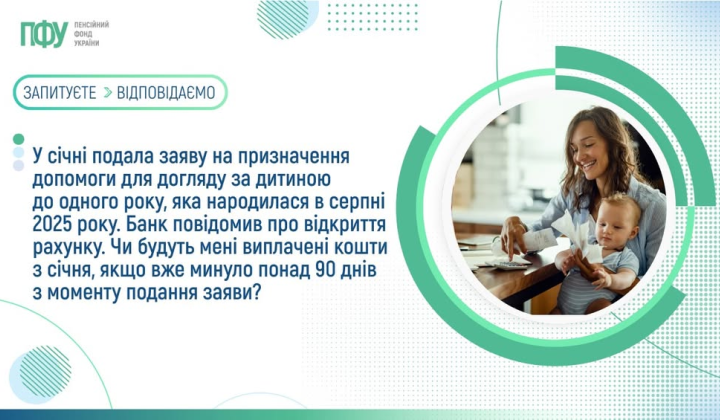 ПФУ ПЕНСІЙНИЙ ФОНД УКРАЇНИ

ЗАПИТУЄТЕ > ВІДПОВІДАЄМО

У січні подала заяву на призначення допомоги для догляду за дитиною до одного року, яка народилася в серпні 2025 року. Банк повідомив про відкриття рахунку. Чи будуть мені виплачені кошти з січня, якщо вже минуло понад 90 днів з моменту подання заяви?